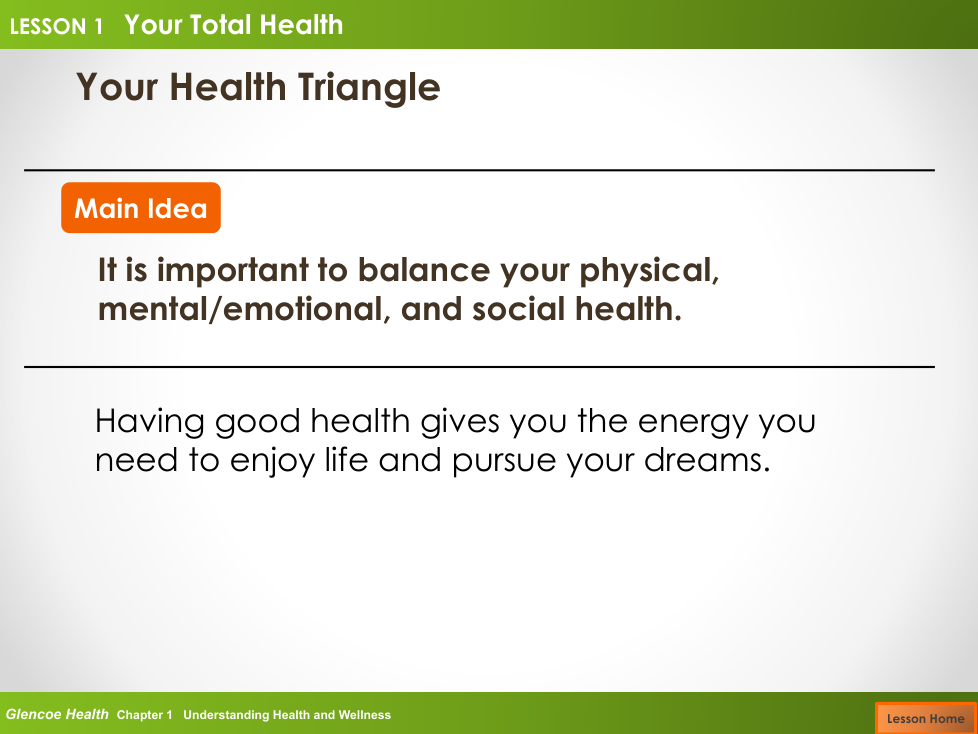 LESSON 1 Your Total Health

Your Health Triangle

Main Idea

It is important to balance your physical, mental/emotional, and social health.

Having good health gives you the energy you need to enjoy life and pursue your dreams.

Glencoe Health Chapter 1 Understanding Health and Wellness

Lesson Home